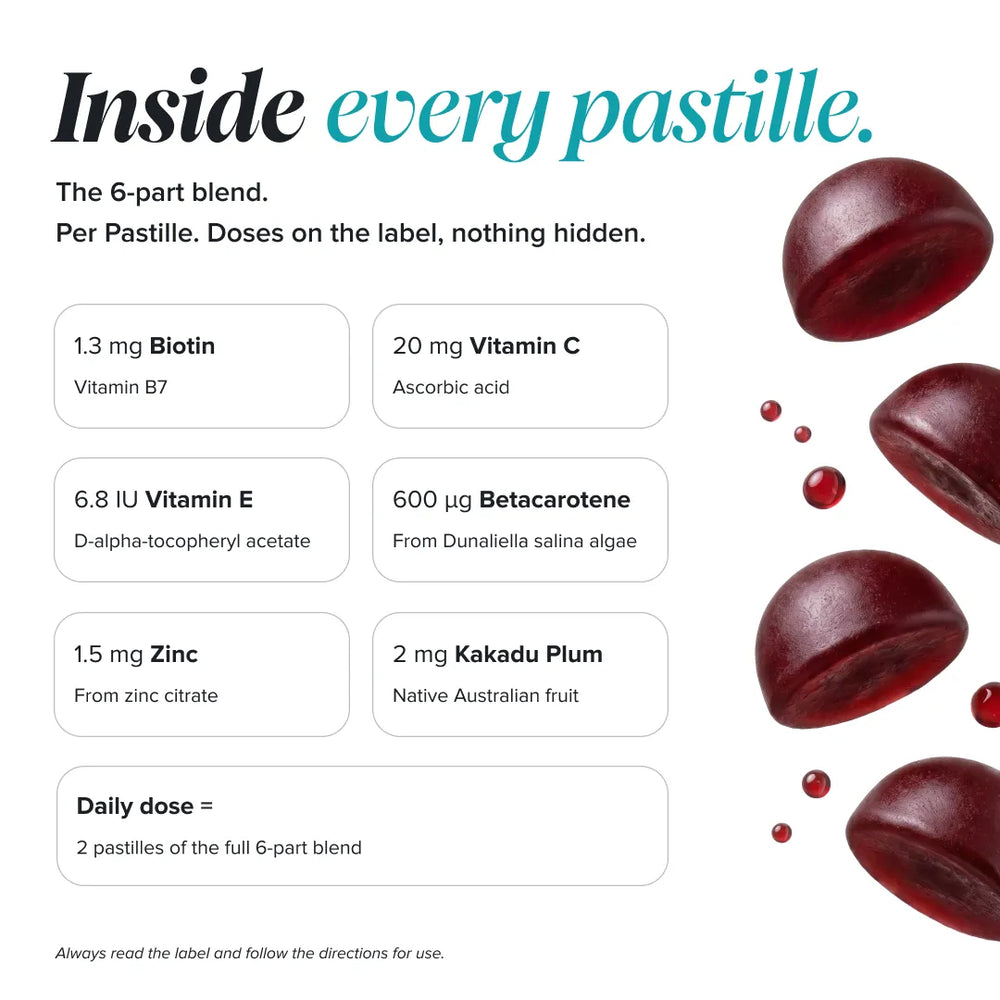 Inside every pastille.

The 6-part blend.
Per Pastille. Doses on the label, nothing hidden.

1.3 mg Biotin
Vitamin B7

20 mg Vitamin C
Ascorbic acid

6.8 IU Vitamin E
D-alpha-tocopheryl acetate

600 µg Betacarotene
From Dunaliella salina algae

1.5 mg Zinc
From zinc citrate

2 mg Kakadu Plum
Native Australian fruit

Daily dose =
2 pastilles of the full 6-part blend

Always read the label and follow the directions for use.